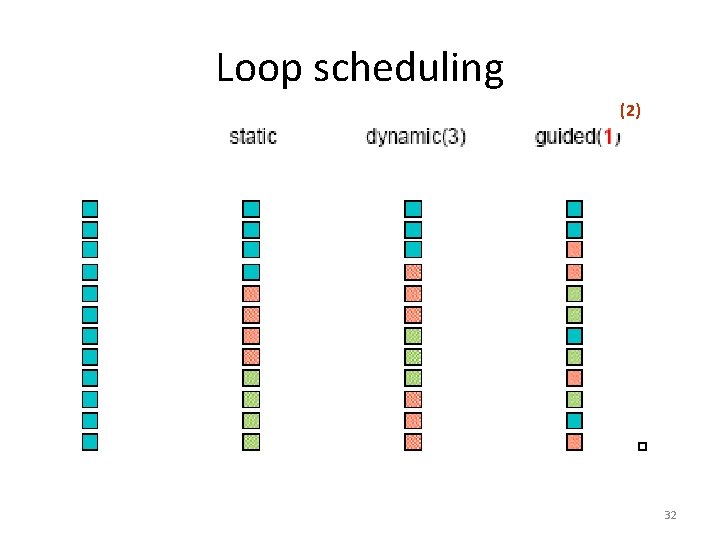 Loop scheduling

(2)

static dynamic(3) guided(1)

32